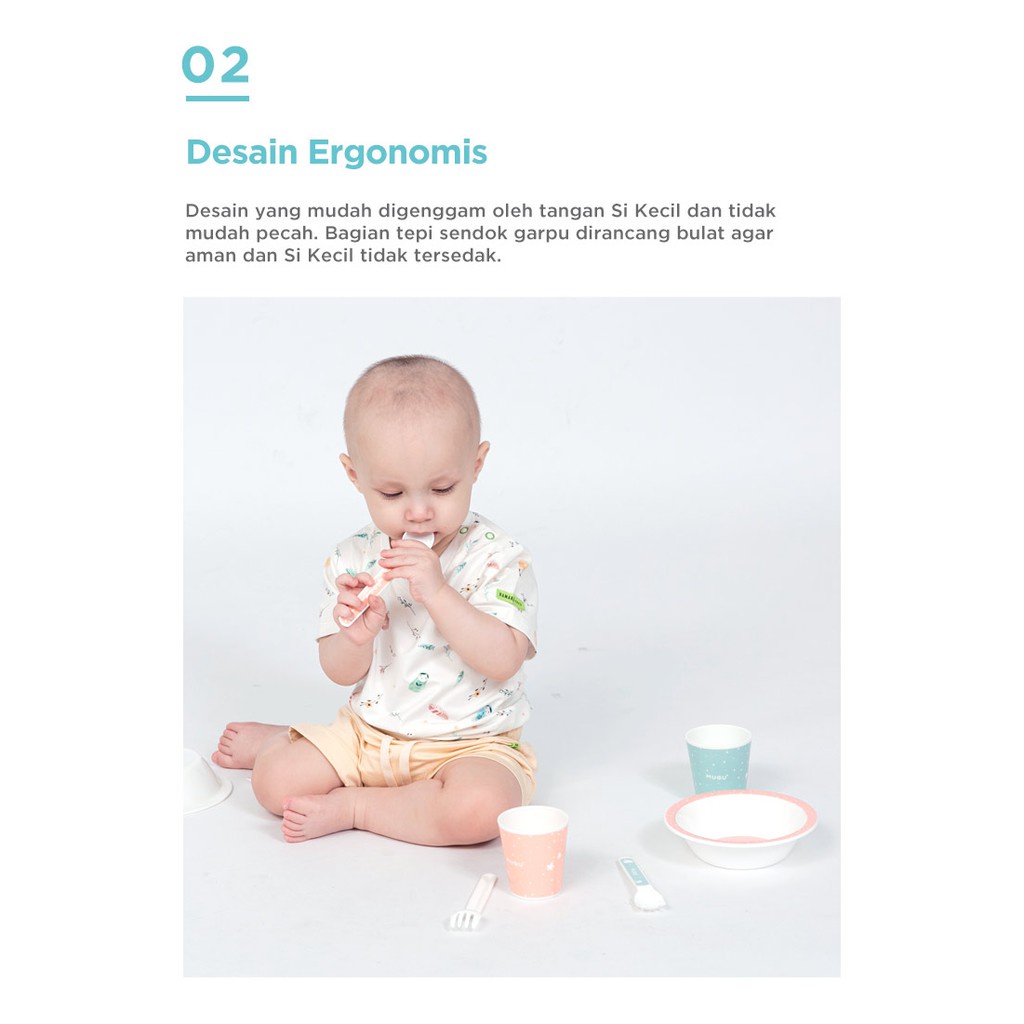 02

Desain Ergonomis

Desain yang mudah digenggam oleh tangan Si Kecil dan tidak mudah pecah. Bagian tepi sendok garpu dirancang bulat agar aman dan Si Kecil tidak tersedak.